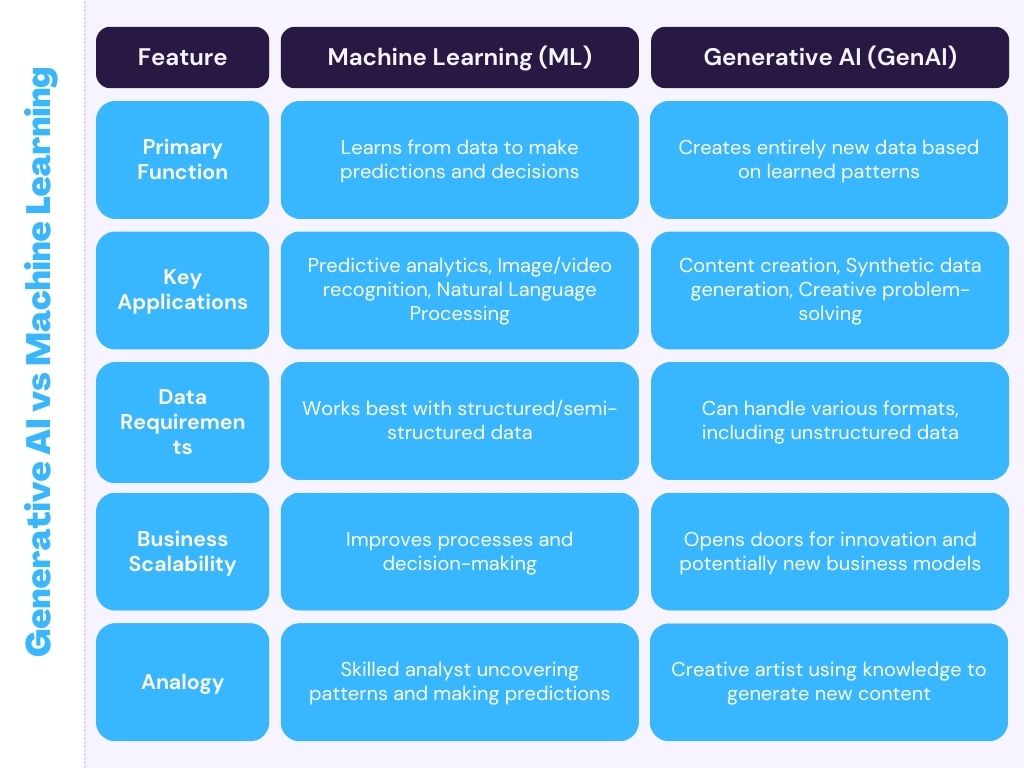 Generative AI vs Machine Learning

| Feature | Machine Learning (ML) | Generative AI (GenAI) |
|---|---|---|
| Primary Function | Learns from data to make predictions and decisions | Creates entirely new data based on learned patterns |
| Key Applications | Predictive analytics, Image/video recognition, Natural Language Processing | Content creation, Synthetic data generation, Creative problem-solving |
| Data Requirements | Works best with structured/semi-structured data | Can handle various formats, including unstructured data |
| Business Scalability | Improves processes and decision-making | Opens doors for innovation and potentially new business models |
| Analogy | Skilled analyst uncovering patterns and making predictions | Creative artist using knowledge to generate new content |